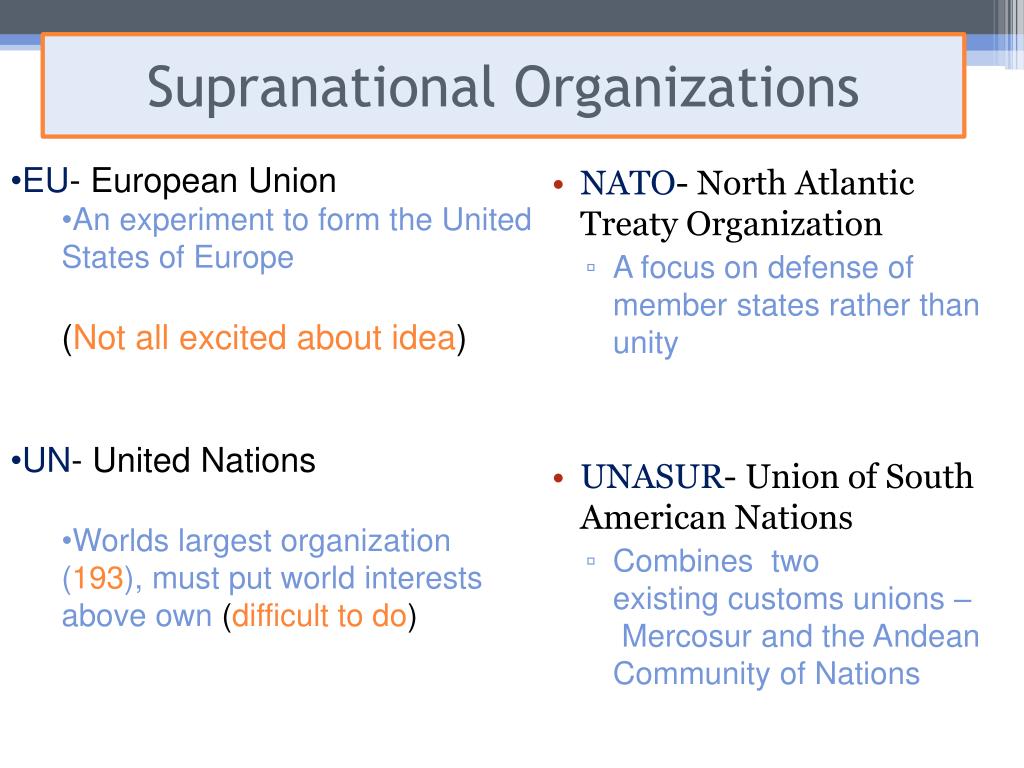 Supranational Organizations

•EU- European Union
•An experiment to form the United States of Europe

(Not all excited about idea)

•UN- United Nations

•Worlds largest organization (193), must put world interests above own (difficult to do)

• NATO- North Atlantic Treaty Organization
▫ A focus on defense of member states rather than unity

• UNASUR- Union of South American Nations
▫ Combines two existing customs unions – Mercosur and the Andean Community of Nations